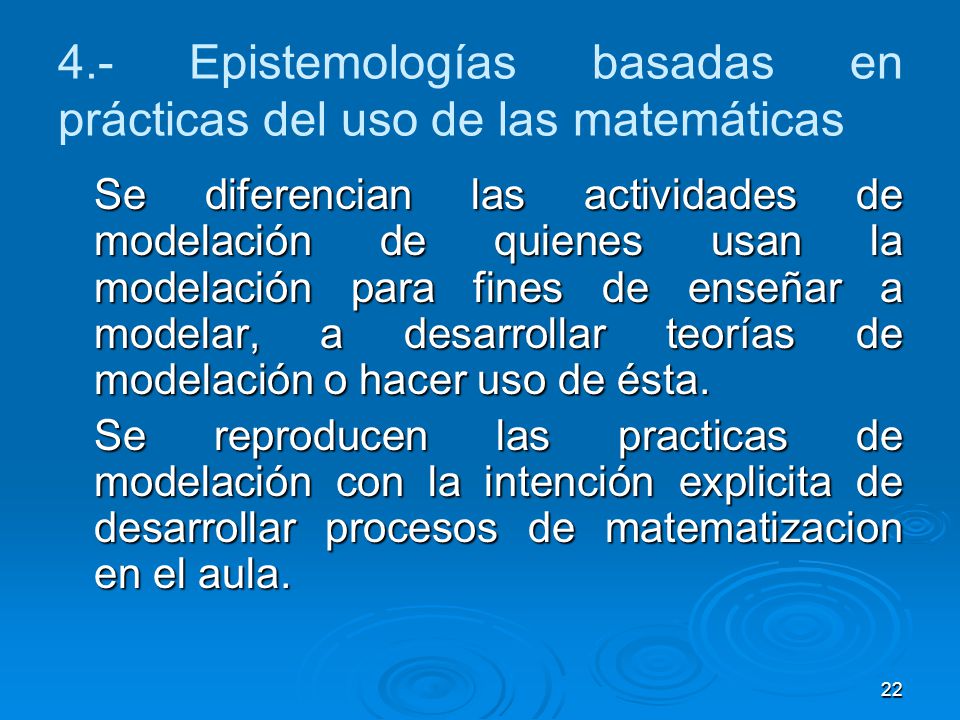 4.- Epistemologías basadas en prácticas del uso de las matemáticas

Se diferencian las actividades de modelación de quienes usan la modelación para fines de enseñar a modelar, a desarrollar teorías de modelación o hacer uso de ésta.

Se reproducen las practicas de modelación con la intención explicita de desarrollar procesos de matematizacion en el aula.

22